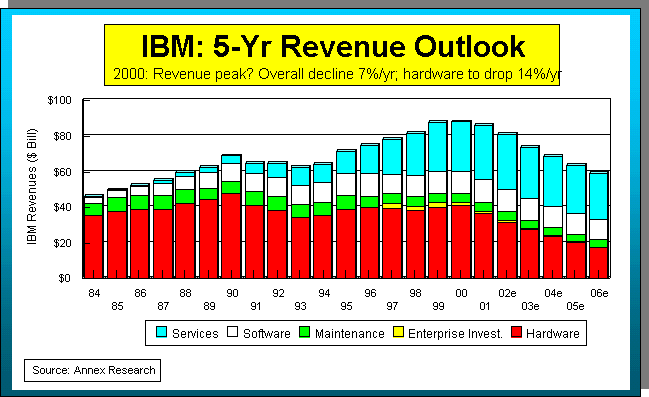 IBM: 5-Yr Revenue Outlook

2000: Revenue peak? Overall decline 7%/yr; hardware to drop 14%/yr

IBM Revenues ($ Bill)

$100
$80
$60
$40
$20
$0

84 85 86 87 88 89 90 91 92 93 94 95 96 97 98 99 00 01 02e 03e 04e 05e 06e

Services Software Maintenance Enterprise Invest. Hardware

Source: Annex Research